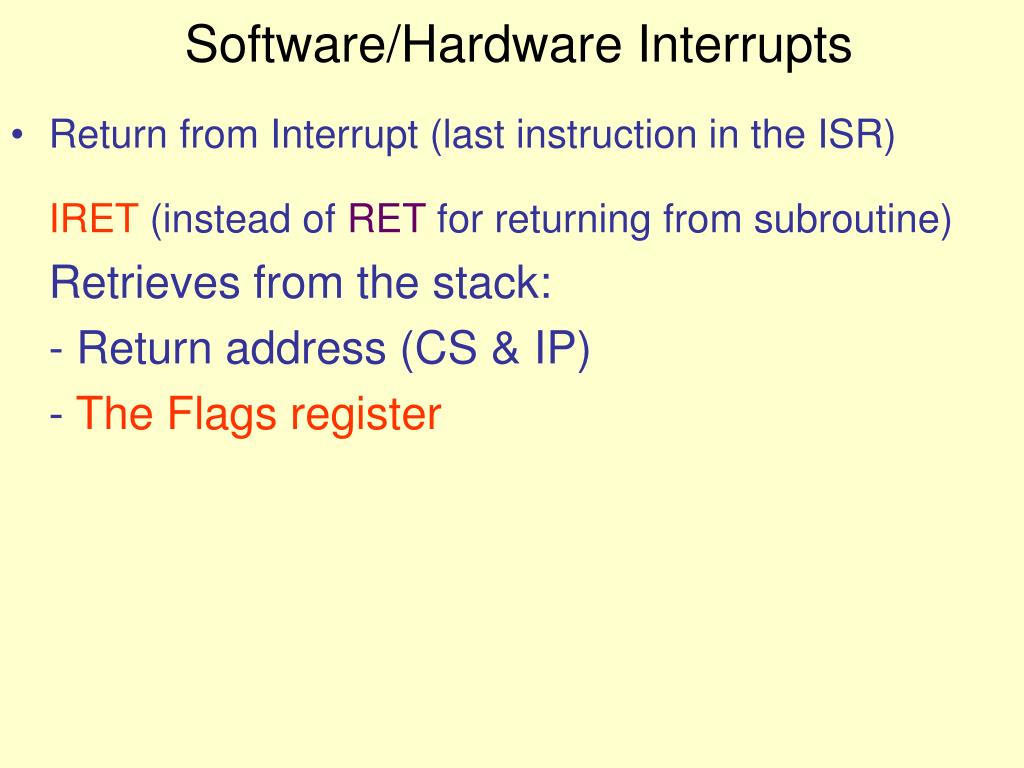 Software/Hardware Interrupts

• Return from Interrupt (last instruction in the ISR)

IRET (instead of RET for returning from subroutine)

Retrieves from the stack:

- Return address (CS & IP)

- The Flags register